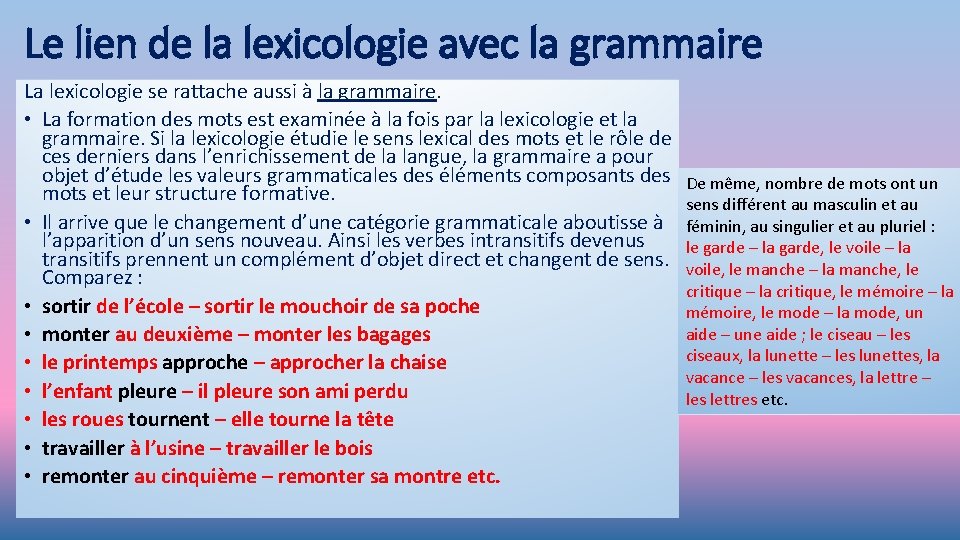 Le lien de la lexicologie avec la grammaire

La lexicologie se rattache aussi à la grammaire.

• La formation des mots est examinée à la fois par la lexicologie et la grammaire. Si la lexicologie étudie le sens lexical des mots et le rôle de ces derniers dans l'enrichissement de la langue, la grammaire a pour objet d'étude les valeurs grammaticales des éléments composants des mots et leur structure formative.
• Il arrive que le changement d'une catégorie grammaticale aboutisse à l'apparition d'un sens nouveau. Ainsi les verbes intransitifs devenus transitifs prennent un complément d'objet direct et changent de sens. Comparez :
• sortir de l'école – sortir le mouchoir de sa poche
• monter au deuxième – monter les bagages
• le printemps approche – approcher la chaise
• l'enfant pleure – il pleure son ami perdu
• les roues tournent – elle tourne la tête
• travailler à l'usine – travailler le bois
• remonter au cinquième – remonter sa montre etc.

De même, nombre de mots ont un sens différent au masculin et au féminin, au singulier et au pluriel : le garde – la garde, le voile – la voile, le manche – la manche, le critique – la critique, le mémoire – la mémoire, le mode – la mode, un aide – une aide ; le ciseau – les ciseaux, la lunette – les lunettes, la vacance – les vacances, la lettre – les lettres etc.